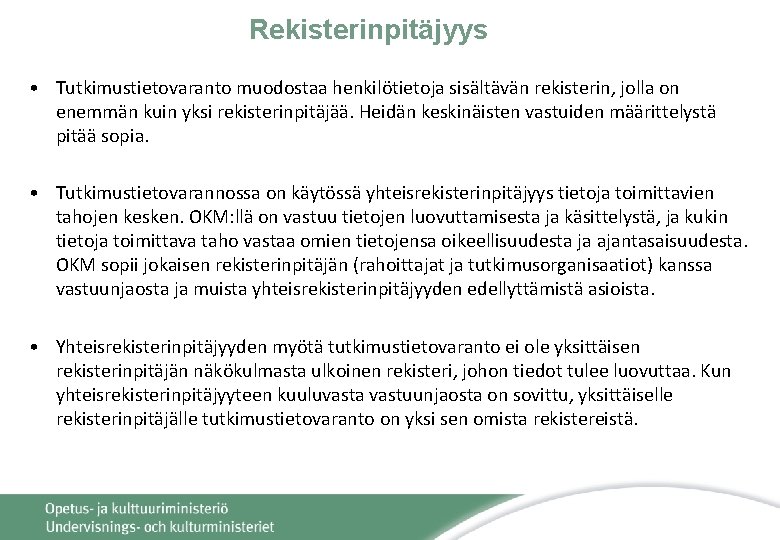 Rekisterinpitäjyys

• Tutkimustietovaranto muodostaa henkilötietoja sisältävän rekisterin, jolla on enemmän kuin yksi rekisterinpitäjää. Heidän keskinäisten vastuiden määrittelystä pitää sopia.

• Tutkimustietovarannossa on käytössä yhteisrekisterinpitäjyys tietoja toimittavien tahojen kesken. OKM:llä on vastuu tietojen luovuttamisesta ja käsittelystä, ja kukin tietoja toimittava taho vastaa omien tietojensa oikeellisuudesta ja ajantasaisuudesta. OKM sopii jokaisen rekisterinpitäjän (rahoittajat ja tutkimusorganisaatiot) kanssa vastuunjaosta ja muista yhteisrekisterinpitäjyyden edellyttämistä asioista.

• Yhteisrekisterinpitäjyyden myötä tutkimustietovaranto ei ole yksittäisen rekisterinpitäjän näkökulmasta ulkoinen rekisteri, johon tiedot tulee luovuttaa. Kun yhteisrekisterinpitäjyyteen kuuluvasta vastuunjaosta on sovittu, yksittäiselle rekisterinpitäjälle tutkimustietovaranto on yksi sen omista rekistereistä.

Opetus- ja kulttuuriministeriö
Undervisnings- och kulturministeriet